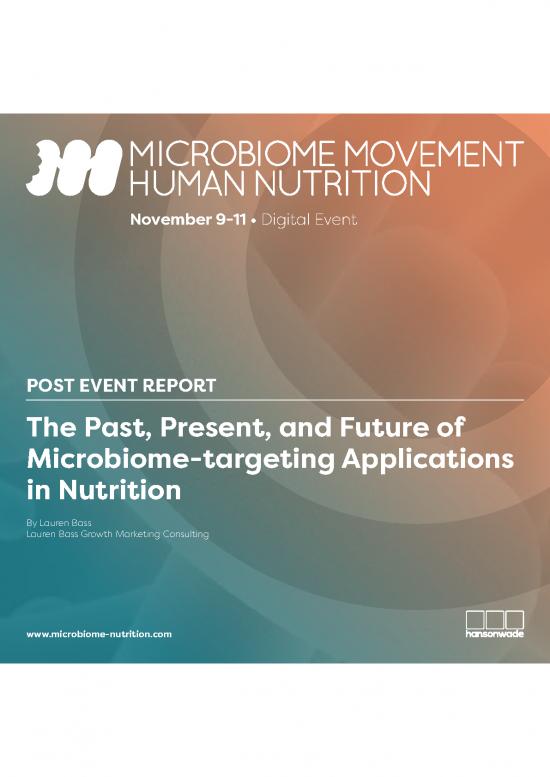 MICROBIOME MOVEMENT
HUMAN NUTRITION

November 9-11 • Digital Event

POST EVENT REPORT

The Past, Present, and Future of Microbiome-targeting Applications in Nutrition

By Lauren Bass
Lauren Bass Growth Marketing Consulting

www.microbiome-nutrition.com

hansonwade